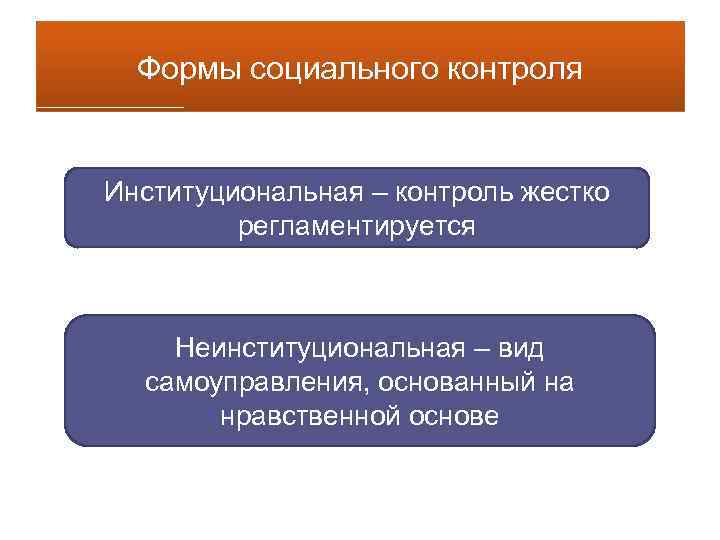 Формы социального контроля

Институциональная – контроль жестко регламентируется

Неинституциональная – вид самоуправления, основанный на нравственной основе